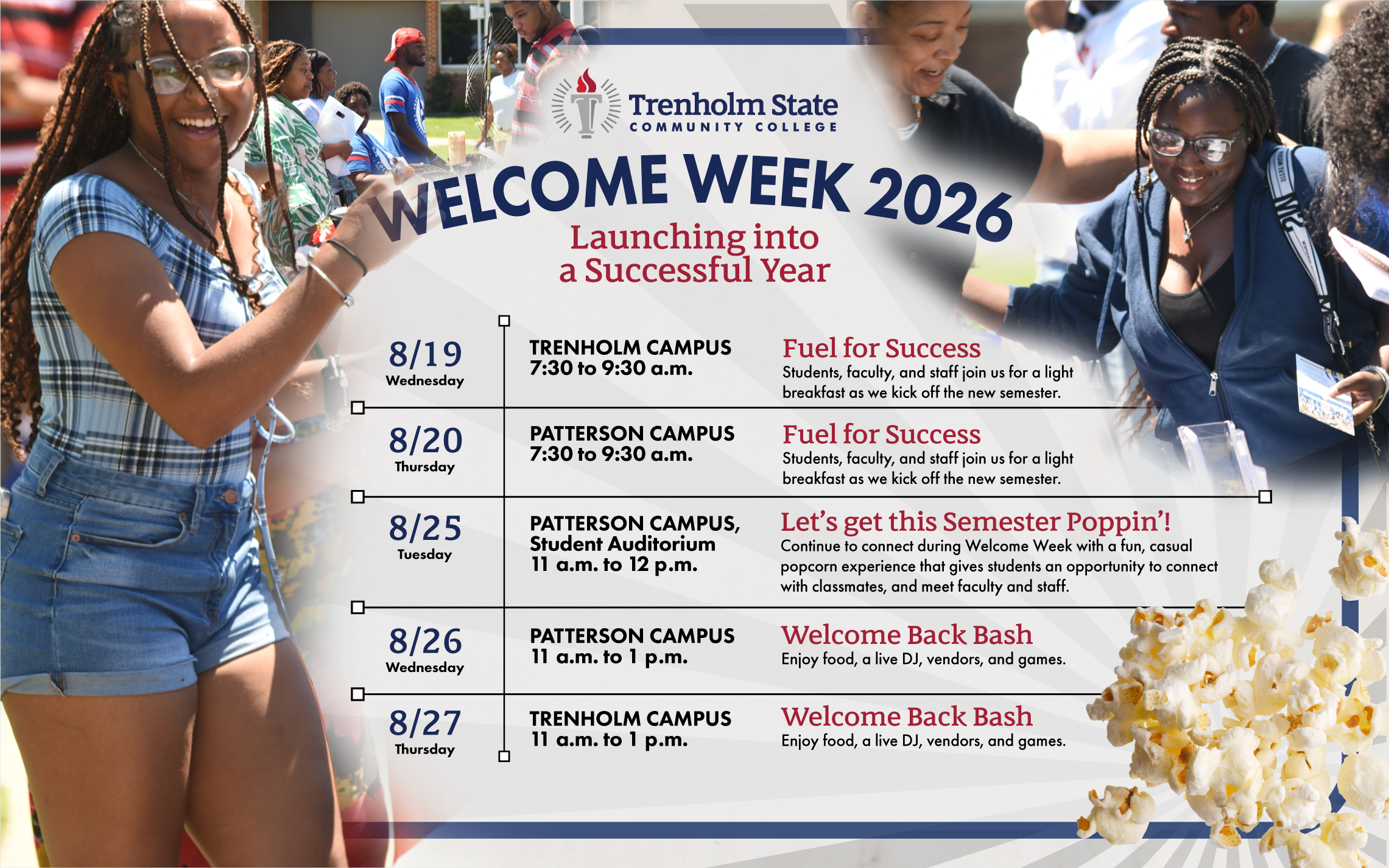 Trenholm State
COMMUNITY COLLEGE

WELCOME WEEK 2026

Launching into a Successful Year

8/19
Wednesday

TRENHOLM CAMPUS
7:30 to 9:30 a.m.

Fuel for Success
Students, faculty, and staff join us for a light breakfast as we kick off the new semester.

8/20
Thursday

PATTERSON CAMPUS
7:30 to 9:30 a.m.

Fuel for Success
Students, faculty, and staff join us for a light breakfast as we kick off the new semester.

8/25
Tuesday

PATTERSON CAMPUS, Student Auditorium
11 a.m. to 12 p.m.

Let's get this Semester Poppin'!
Continue to connect during Welcome Week with a fun, casual popcorn experience that gives students an opportunity to connect with classmates, and meet faculty and staff.

8/26
Wednesday

PATTERSON CAMPUS
11 a.m. to 1 p.m.

Welcome Back Bash
Enjoy food, a live DJ, vendors, and games.

8/27
Thursday

TRENHOLM CAMPUS
11 a.m. to 1 p.m.

Welcome Back Bash
Enjoy food, a live DJ, vendors, and games.